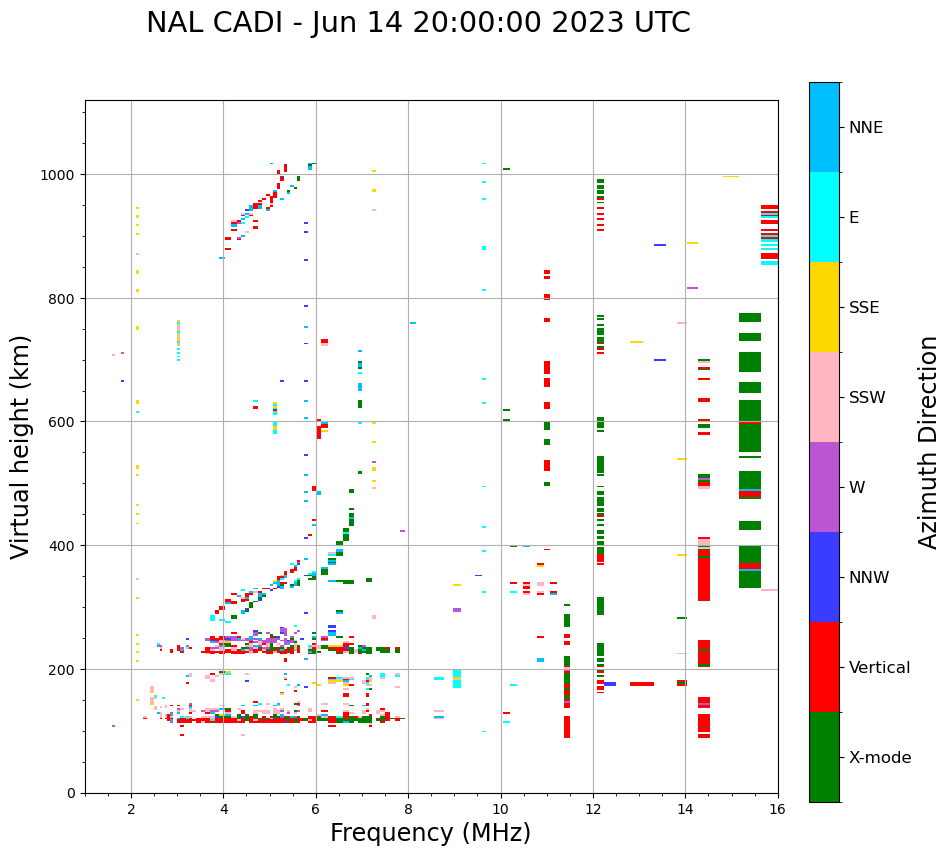 NAL CADI - Jun 14 20:00:00 2023 UTC

Virtual height (km)

1000
800
600
400
200
0

2
4
6
8
10
12
14
16

Frequency (MHz)

NNE
E
SSE
SSW
W
NNW
Vertical
X-mode

Azimuth Direction